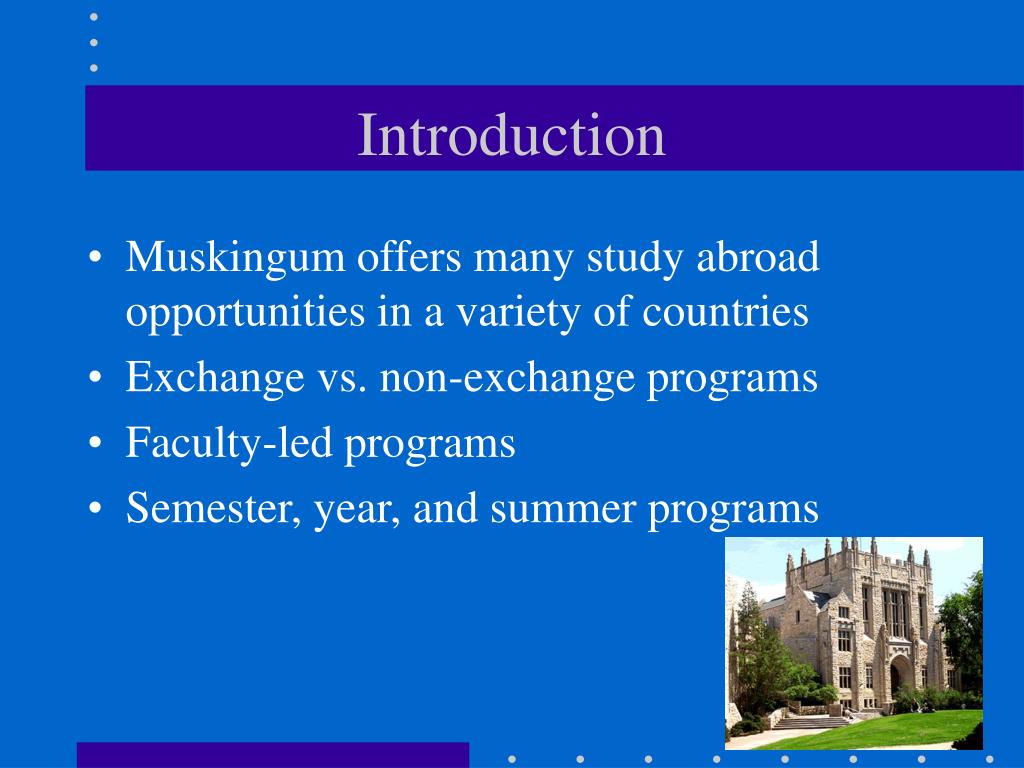 Introduction

• Muskingum offers many study abroad opportunities in a variety of countries
• Exchange vs. non-exchange programs
• Faculty-led programs
• Semester, year, and summer programs